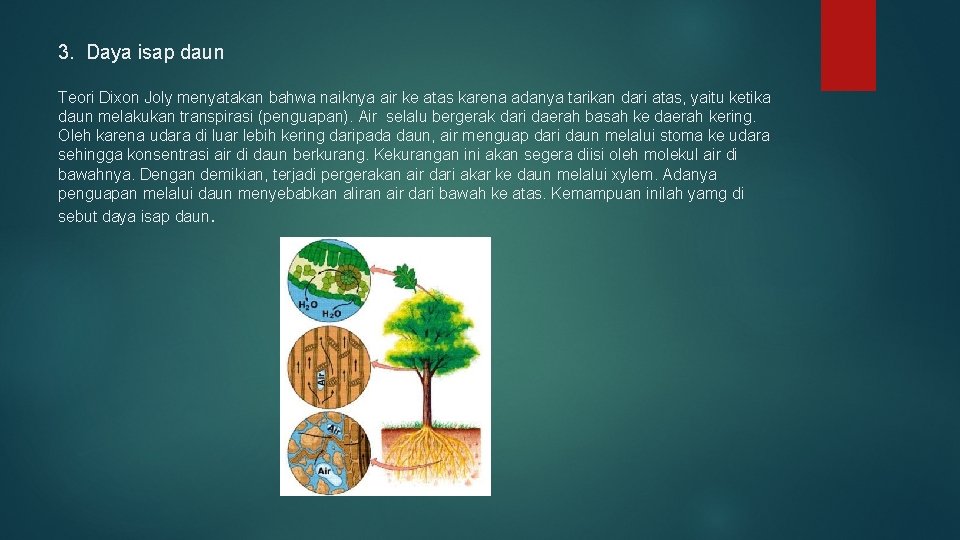 3. Daya isap daun

Teori Dixon Joly menyatakan bahwa naiknya air ke atas karena adanya tarikan dari atas, yaitu ketika daun melakukan transpirasi (penguapan). Air selalu bergerak dari daerah basah ke daerah kering. Oleh karena udara di luar lebih kering daripada daun, air menguap dari daun melalui stoma ke udara sehingga konsentrasi air di daun berkurang. Kekurangan ini akan segera diisi oleh molekul air di bawahnya. Dengan demikian, terjadi pergerakan air dari akar ke daun melalui xylem. Adanya penguapan melalui daun menyebabkan aliran air dari bawah ke atas. Kemampuan inilah yamg di sebut daya isap daun.

$H_2O$
$H_2O$
Air
Air
Air